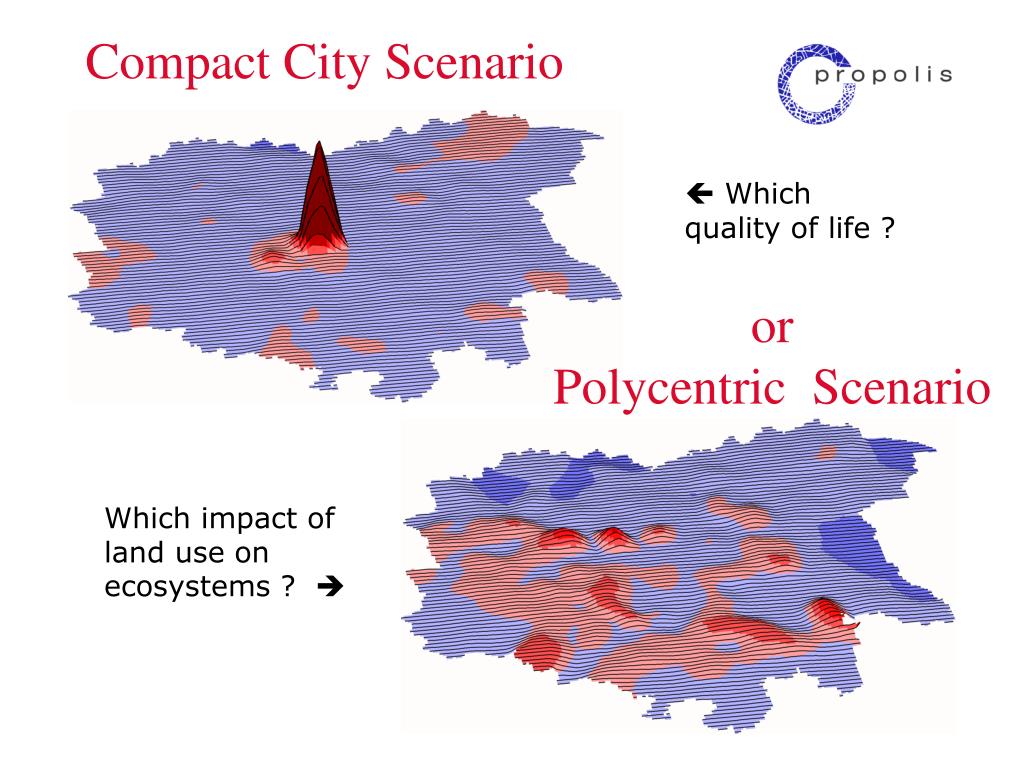 Compact City Scenario

propolis

← Which quality of life ?

or

Polycentric Scenario

Which impact of land use on ecosystems ? →